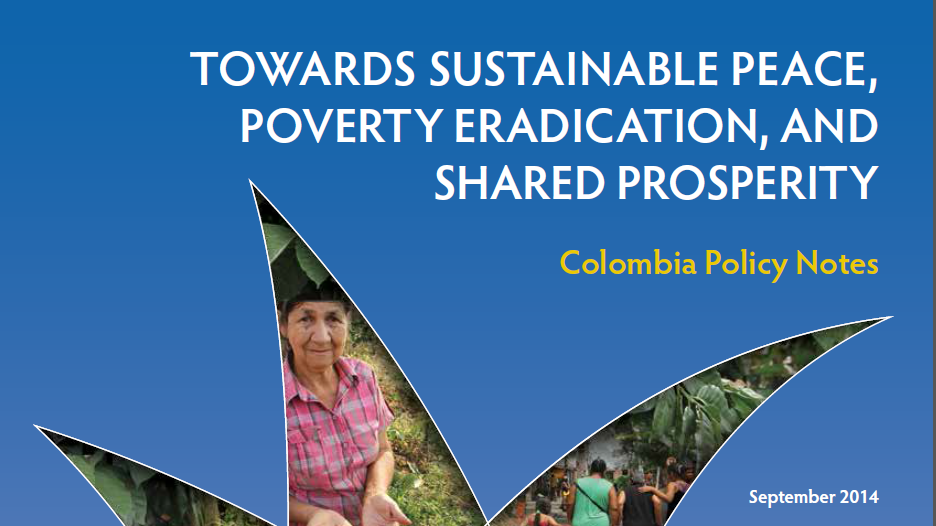 TOWARDS SUSTAINABLE PEACE, POVERTY ERADICATION, AND SHARED PROSPERITY

Colombia Policy Notes

September 2014